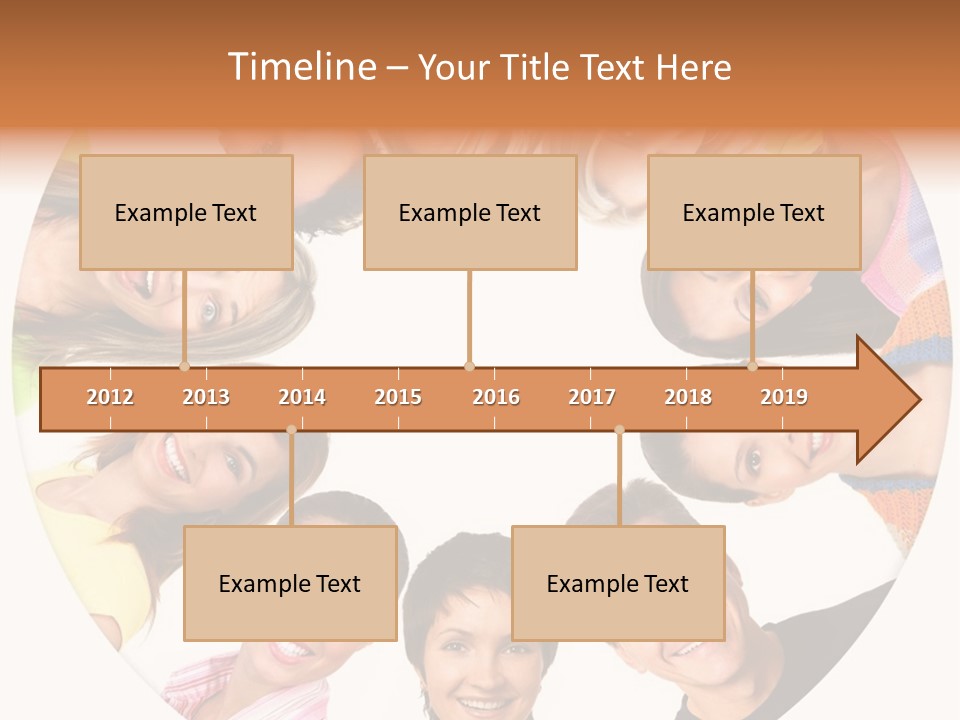 Timeline – Your Title Text Here

Example Text

Example Text

Example Text

2012 2013 2014 2015 2016 2017 2018 2019

Example Text

Example Text